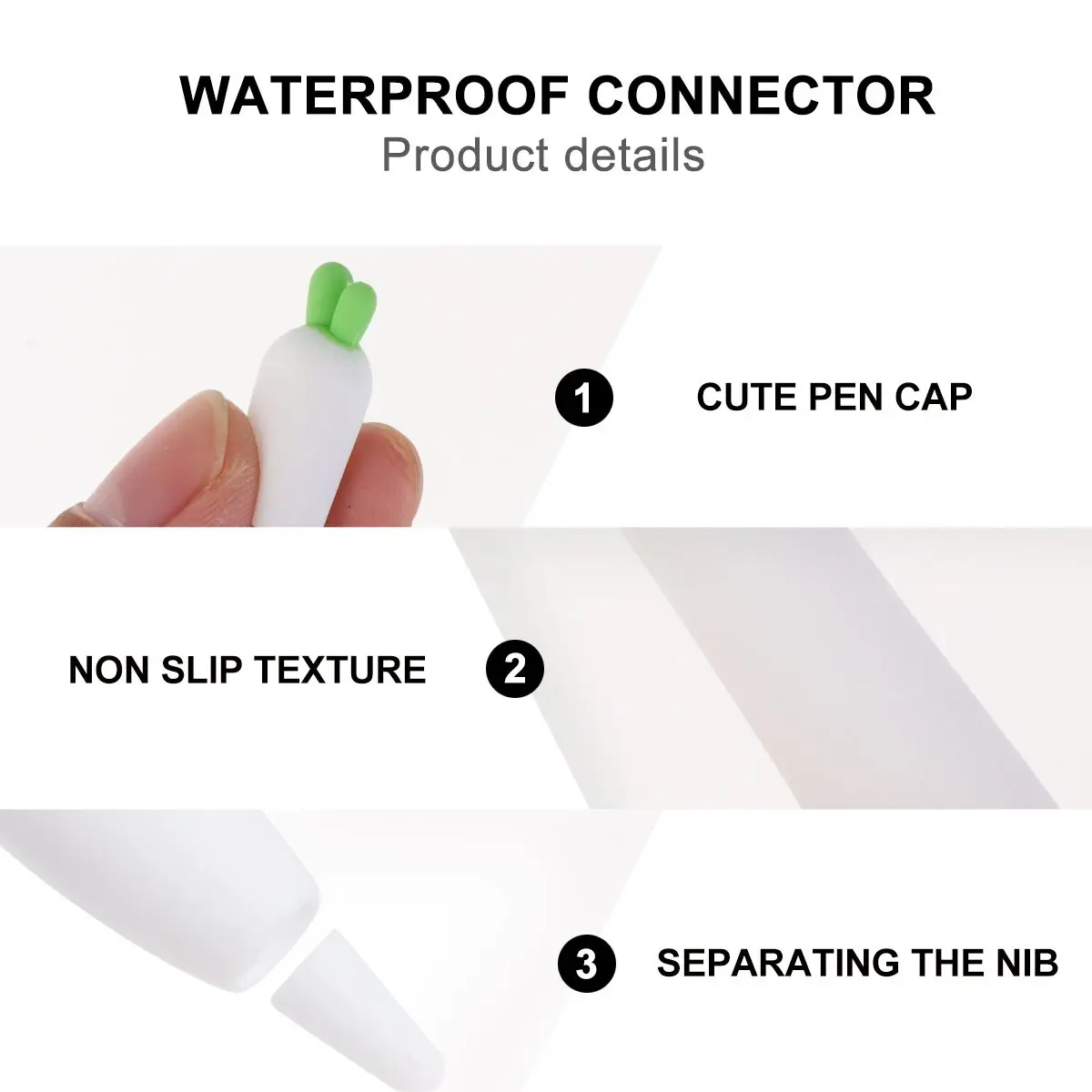 WATERPROOF CONNECTOR
Product details

1 CUTE PEN CAP

NON SLIP TEXTURE 2

3 SEPARATING THE NIB